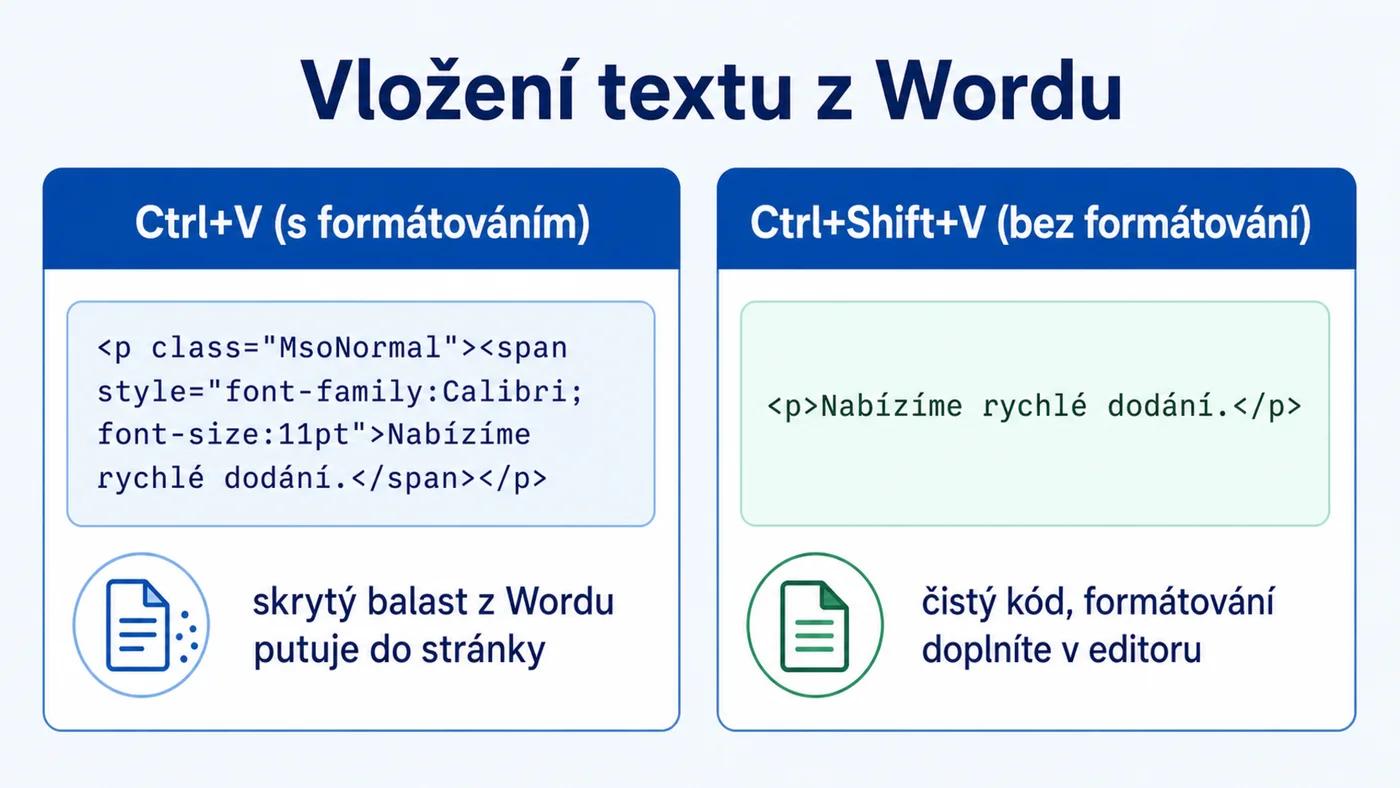 Vložení textu z Wordu

Ctrl+V (s formátováním)

<p class="MsoNormal"><span style="font-family:Calibri; font-size:11pt">Nabízíme rychlé dodání.</span></p>

skrytý balast z Wordu putuje do stránky

Ctrl+Shift+V (bez formátování)

<p>Nabízíme rychlé dodání.</p>

čistý kód, formátování doplníte v editoru